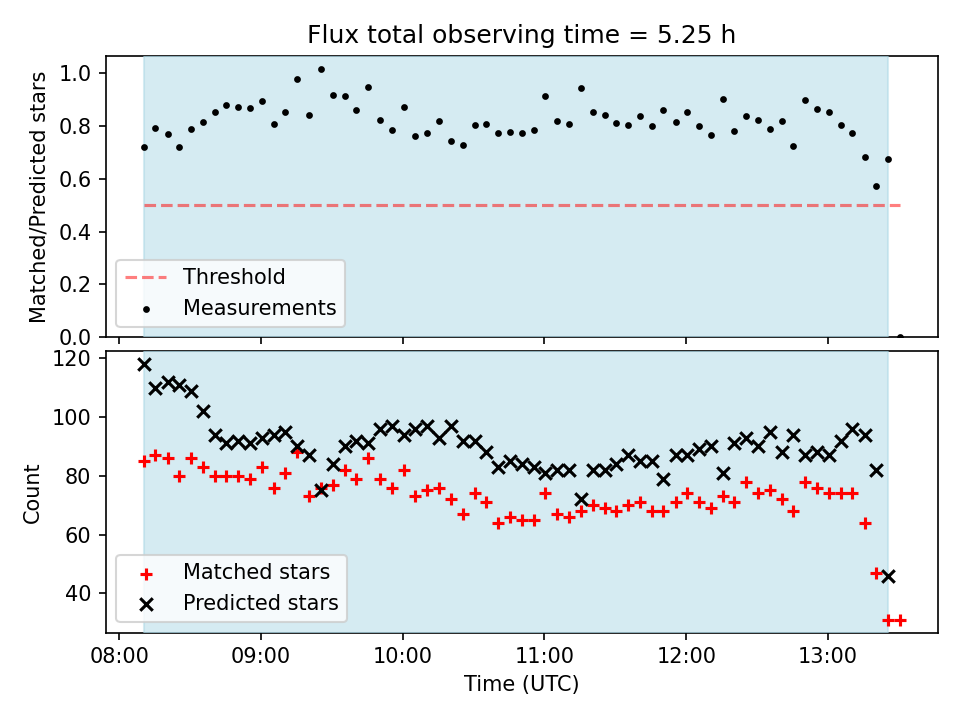 Flux total observing time = 5.25 h

Matched/Predicted stars

1.0
0.8
0.6
0.4
0.2
0.0

Threshold
Measurements

Count

120
100
80
60
40

Matched stars
Predicted stars

08:00
09:00
10:00
11:00
12:00
13:00

Time (UTC)